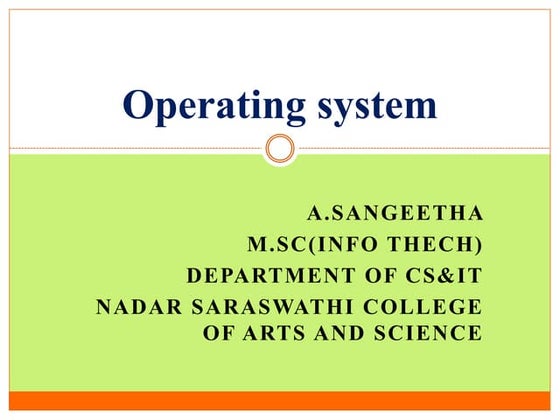 Operating system

A.SANGEETHA
M.SC(INFO THECH)
DEPARTMENT OF CS&IT
NADAR SARASWATHI COLLEGE OF ARTS AND SCIENCE